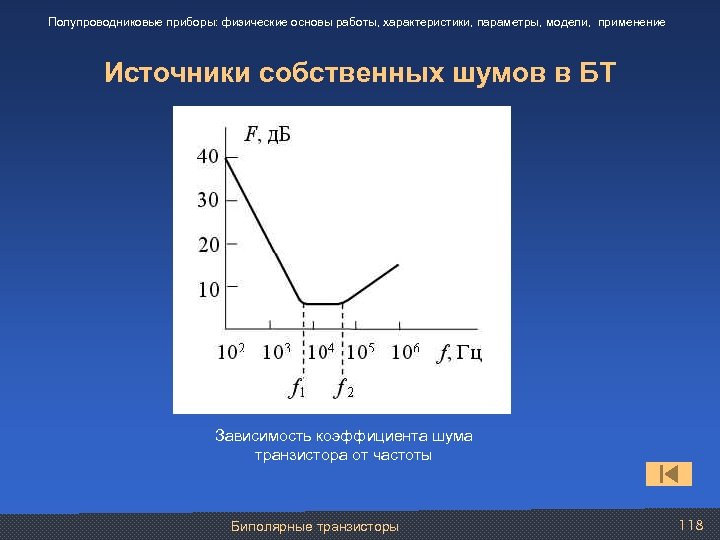 Полупроводниковые приборы: физические основы работы, характеристики, параметры, модели, применение

Источники собственных шумов в БТ

$F$, дБ

40

30

20

10

$10^2$ $10^3$ $10^4$ $10^5$ $10^6$ $f$, Гц

$f_1$ $f_2$

Зависимость коэффициента шума транзистора от частоты

Биполярные транзисторы

118